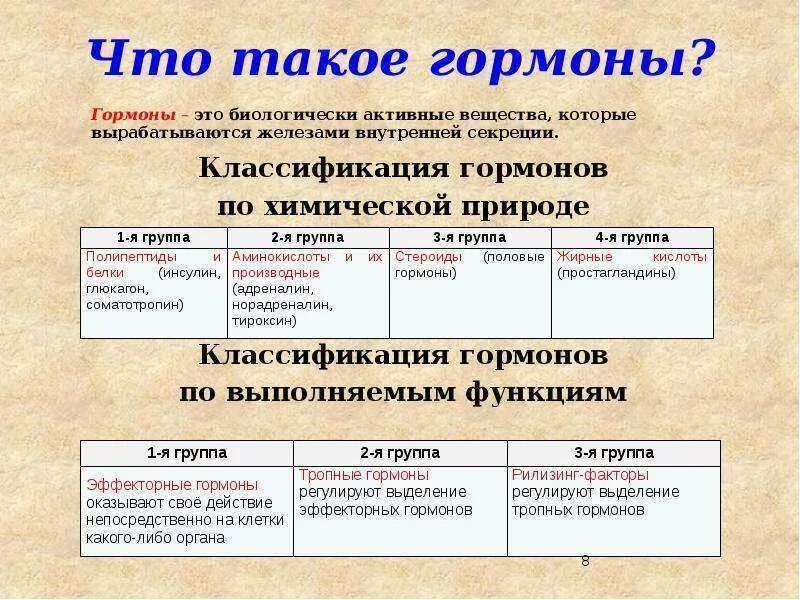 Что такое гормоны?

Гормоны – это биологически активные вещества, которые вырабатываются железами внутренней секреции.

Классификация гормонов по химической природе

| 1-я группа | 2-я группа | 3-я группа | 4-я группа |
|---|---|---|---|
| Полипептиды и белки (инсулин, глюкагон, соматотропин) | Аминокислоты и их производные (адреналин, норадреналин, тироксин) | Стероиды (половые гормоны) | Жирные кислоты (простагландины) |

Классификация гормонов по выполняемым функциям

| 1-я группа | 2-я группа | 3-я группа |
|---|---|---|
| Эффекторные гормоны оказывают своё действие непосредственно на клетки какого-либо органа | Тропные гормоны регулируют выделение эффекторных гормонов | Рилизинг-факторы регулируют выделение тропных гормонов |

8